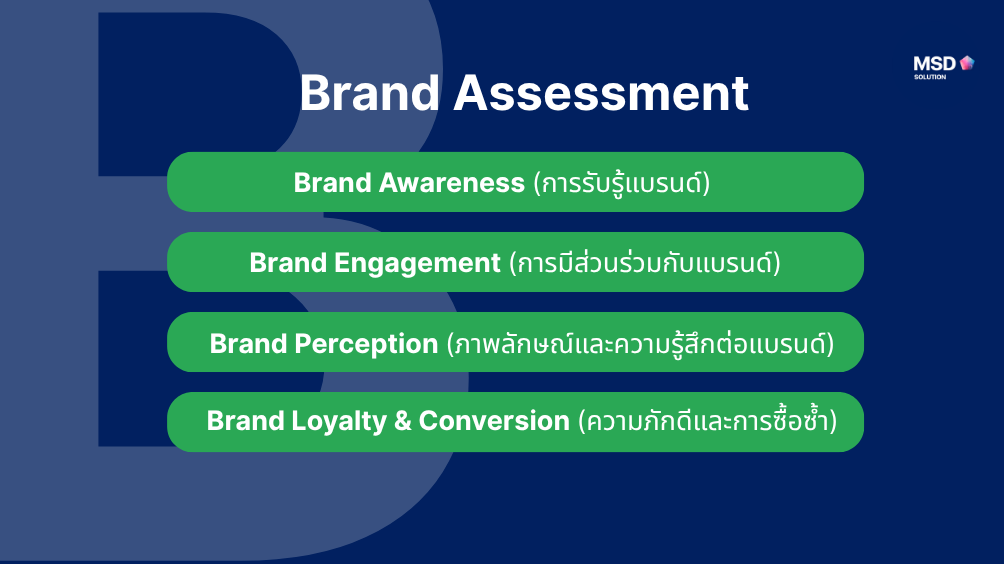 MSD
SOLUTION

Brand Assessment

Brand Awareness (การรับรู้แบรนด์)

Brand Engagement (การมีส่วนร่วมกับแบรนด์)

Brand Perception (ภาพลักษณ์และความรู้สึกต่อแบรนด์)

Brand Loyalty & Conversion (ความภักดีและการซื้อซ้ำ)